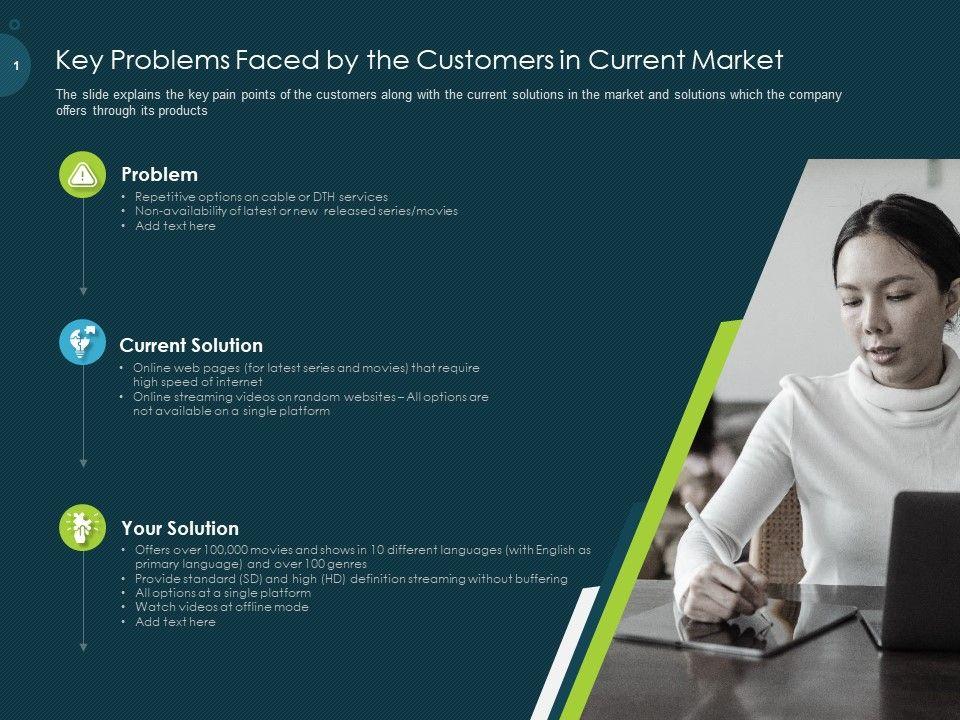 1

Key Problems Faced by the Customers in Current Market

The slide explains the key pain points of the customers along with the current solutions in the market and solutions which the company offers through its products

Problem
• Repetitive options on cable or DTH services
• Non-availability of latest or new released series/movies
• Add text here

Current Solution
• Online web pages (for latest series and movies) that require high speed of internet
• Online streaming videos on random websites – All options are not available on a single platform

Your Solution
• Offers over 100,000 movies and shows in 10 different languages (with English as primary language) and over 100 genres
• Provide standard (SD) and high (HD) definition streaming without buffering
• All options at a single platform
• Watch videos at offline mode
• Add text here